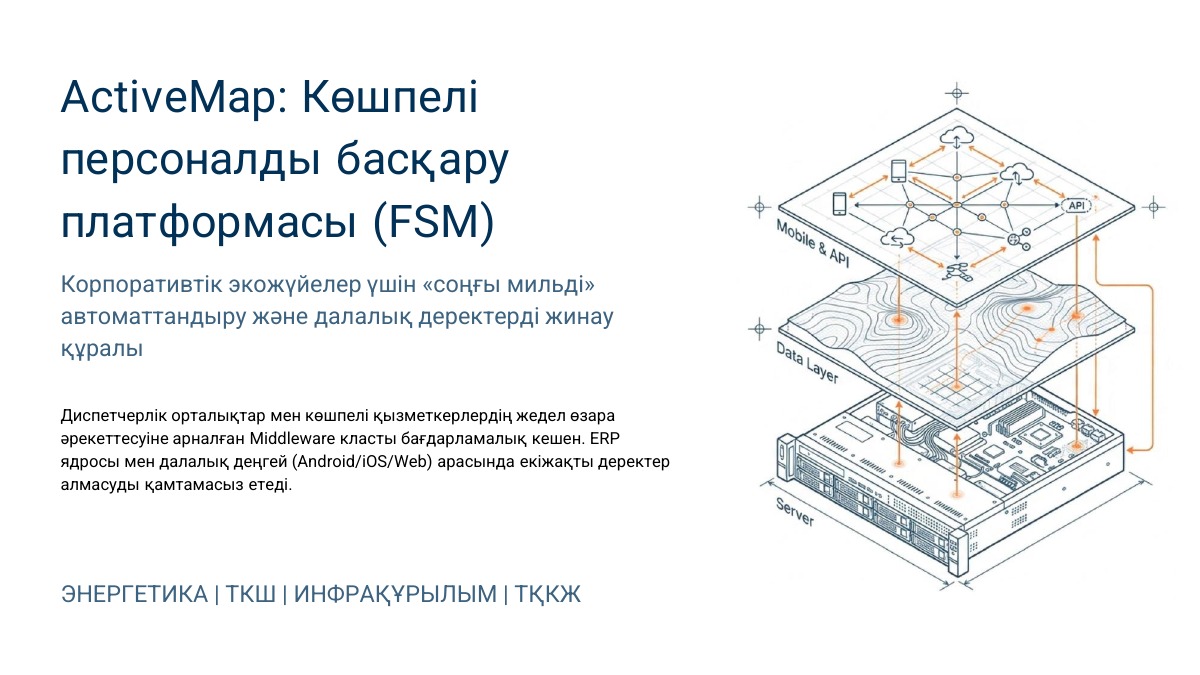 ActiveMap: Көшпелі персоналды басқару платформасы (FSM)

Корпоративтік экожүйелер үшін «соңғы мильді» автоматтандыру және далалық деректерді жинау құралы

Диспетчерлік орталықтар мен көшпелі қызметкерлердің жедел өзара әрекеттесуіне арналған Middleware класты бағдарламалық кешен. ERP ядросы мен далалық деңгей (Android/iOS/Web) арасында екіжақты деректер алмасуды қамтамасыз етеді.

ЭНЕРГЕТИКА | ТКШ | ИНФРАҚҰРЫЛЫМ | ТҚКЖ

Mobile & API

API

Data Layer

Server